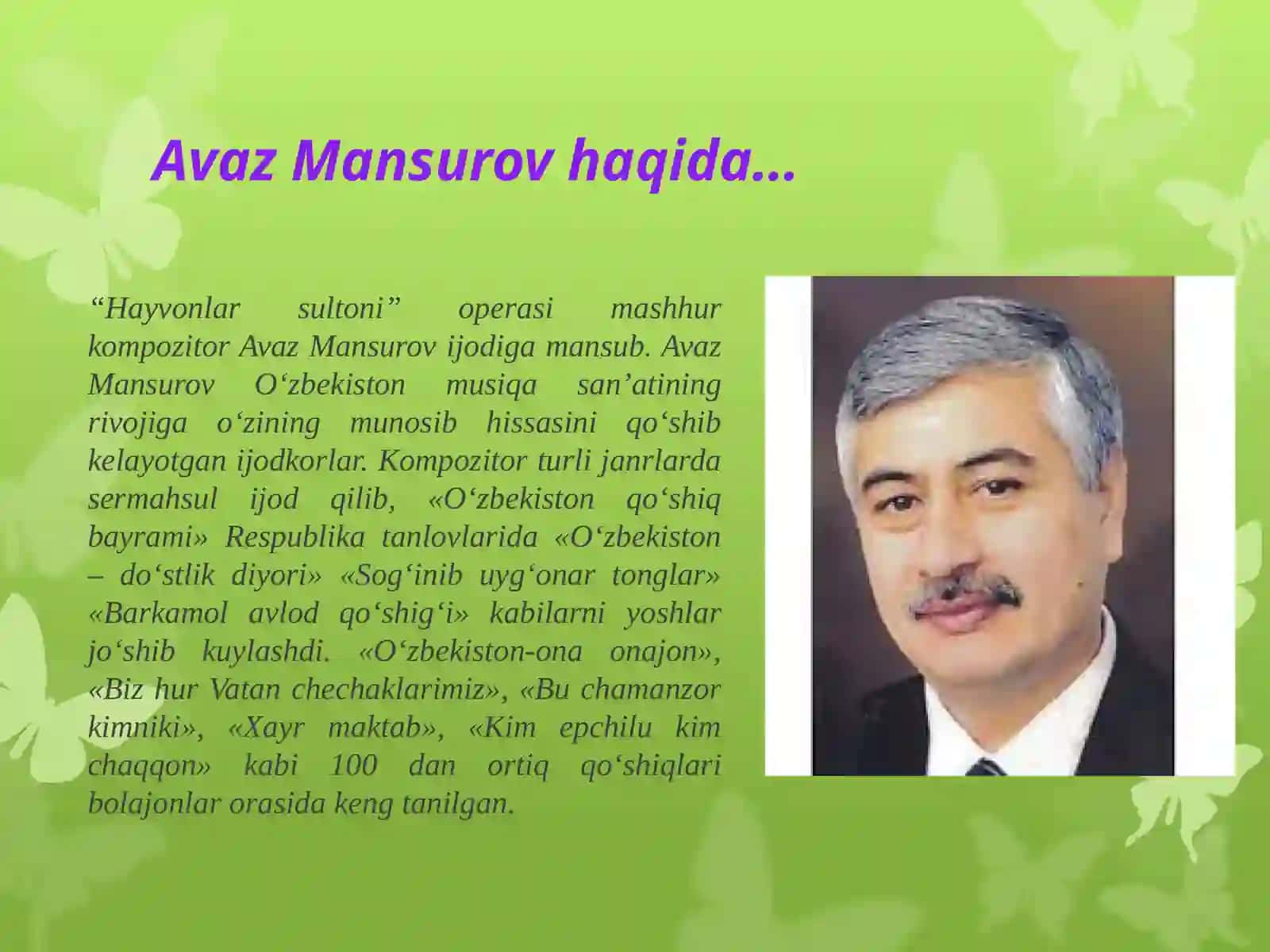 Avaz Mansurov haqida…

“Hayvonlar sultoni” operasi mashhur kompozitor Avaz Mansurov ijodiga mansub. Avaz Mansurov O‘zbekiston musiqa san’atining rivojiga o‘zining munosib hissasini qo‘shib kelayotgan ijodkorlar. Kompozitor turli janrlarda sermahsul ijod qilib, «O‘zbekiston qo‘shiq bayrami» Respublika tanlovlarida «O‘zbekiston – do‘stlik diyori» «Sog‘inib uyg‘onar tonglar» «Barkamol avlod qo‘shig‘i» kabilarni yoshlar jo‘shib kuylashdi. «O‘zbekiston-ona onajon», «Biz hur Vatan chechaklarimiz», «Bu chamanzor kimniki», «Xayr maktab», «Kim epchilu kim chaqqon» kabi 100 dan ortiq qo‘shiqlari bolajonlar orasida keng tanilgan.